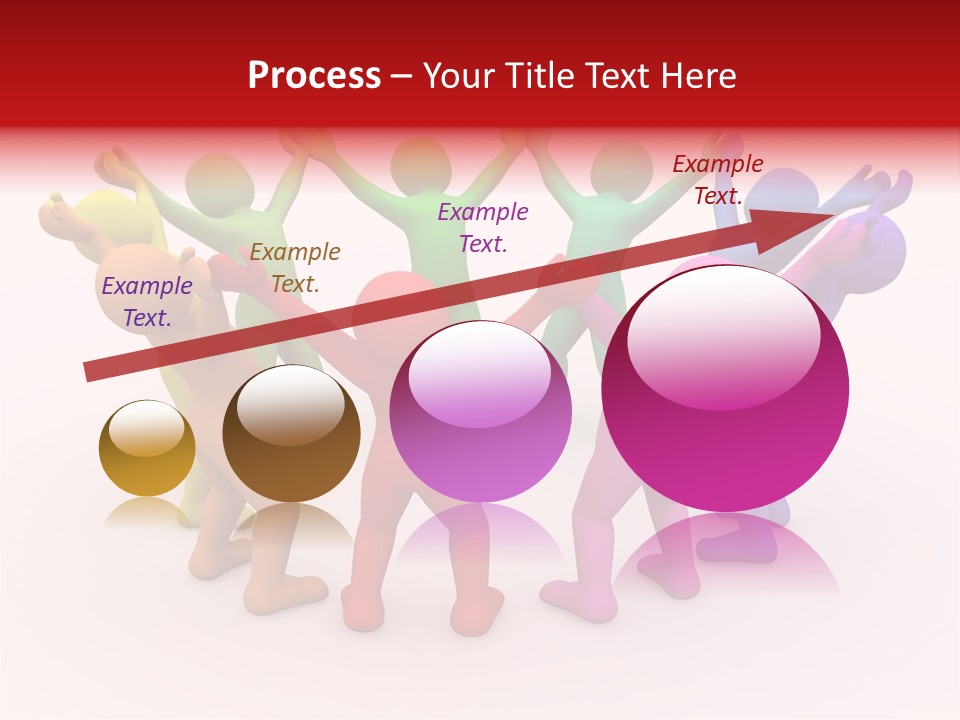 Process – Your Title Text Here

Example Text.

Example Text.

Example Text.

Example Text.